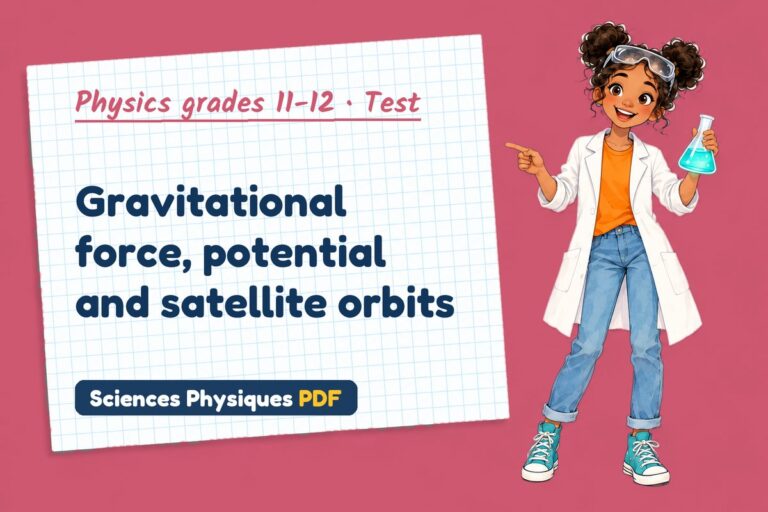 Physics grades 11-12 · Test

Gravitational force, potential and satellite orbits

Sciences Physiques PDF